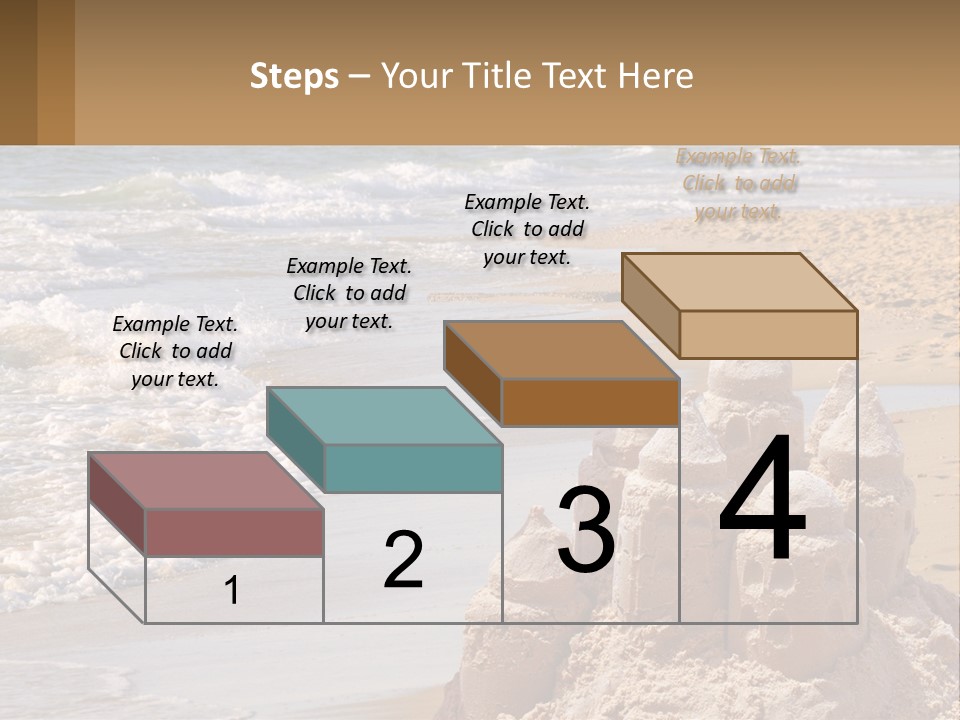 Steps – Your Title Text Here

Example Text. Click to add your text.

Example Text. Click to add your text.

Example Text. Click to add your text.

Example Text. Click to add your text.

1

2

3

4